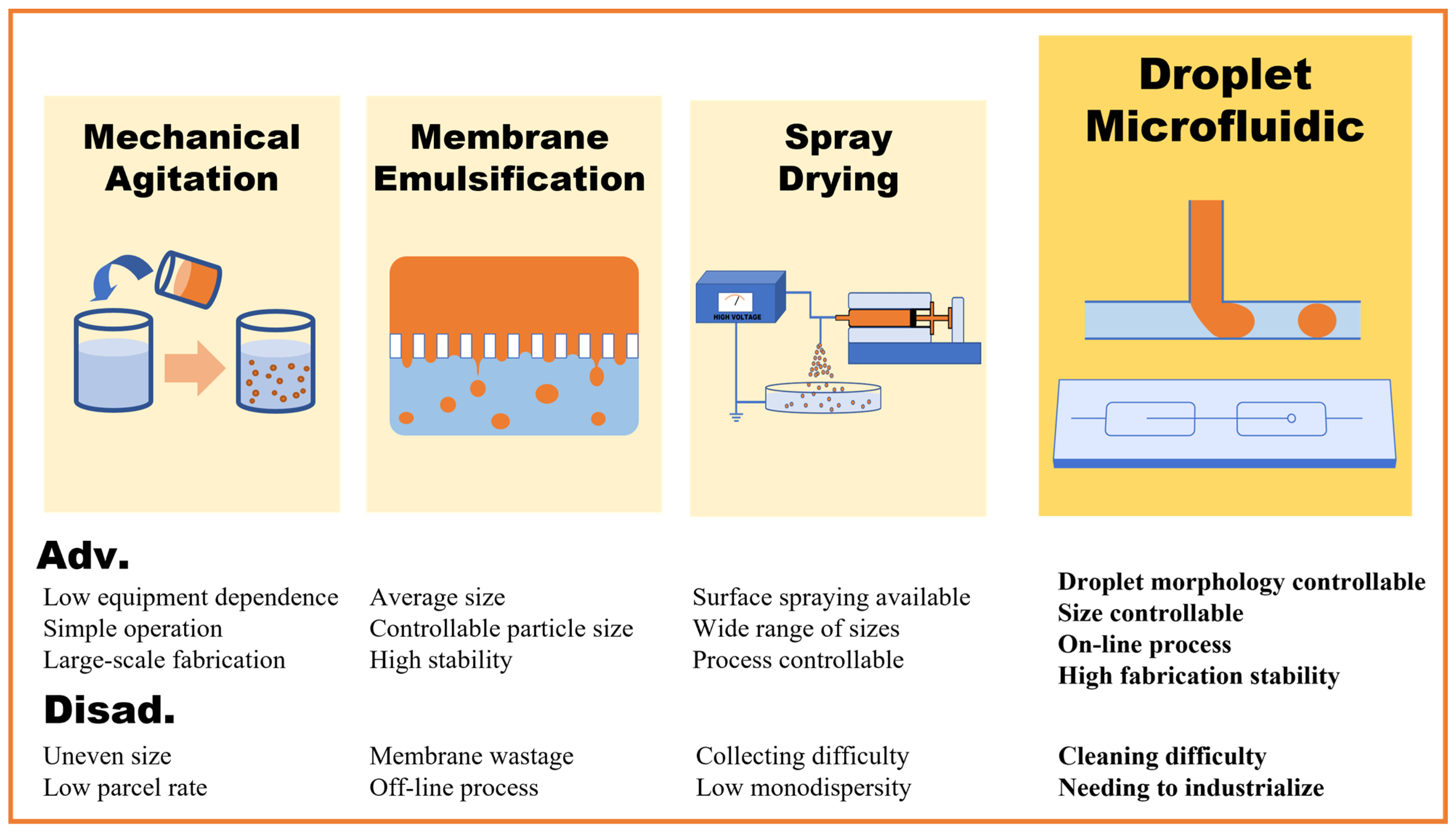 Mechanical Agitation

Membrane Emulsification

Spray Drying

HIGH VOLTAGE

Droplet Microfluidic

Adv.

Low equipment dependence
Simple operation
Large-scale fabrication

Average size
Controllable particle size
High stability

Surface spraying available
Wide range of sizes
Process controllable

Droplet morphology controllable
Size controllable
On-line process
High fabrication stability

Disad.

Uneven size
Low parcel rate

Membrane wastage
Off-line process

Collecting difficulty
Low monodispersity

Cleaning difficulty
Needing to industrialize